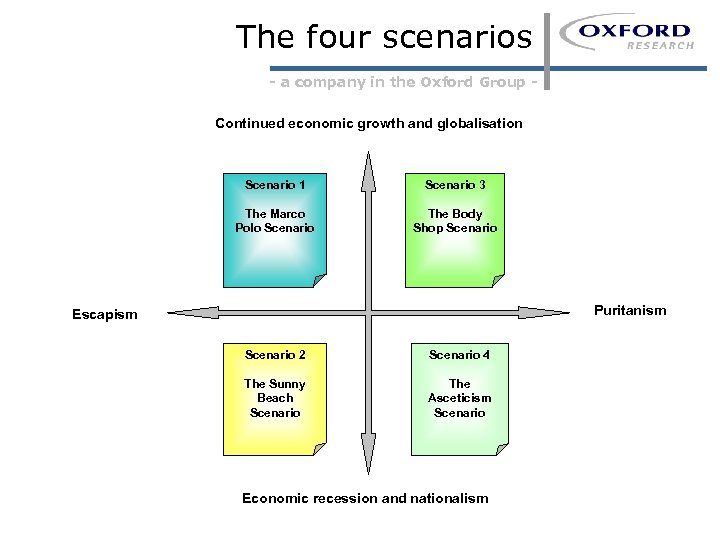 The four scenarios

OXFORD RESEARCH

- a company in the Oxford Group -

Continued economic growth and globalisation

Scenario 1

The Marco Polo Scenario

Scenario 3

The Body Shop Scenario

Escapism

Puritanism

Scenario 2

The Sunny Beach Scenario

Scenario 4

The Asceticism Scenario

Economic recession and nationalism